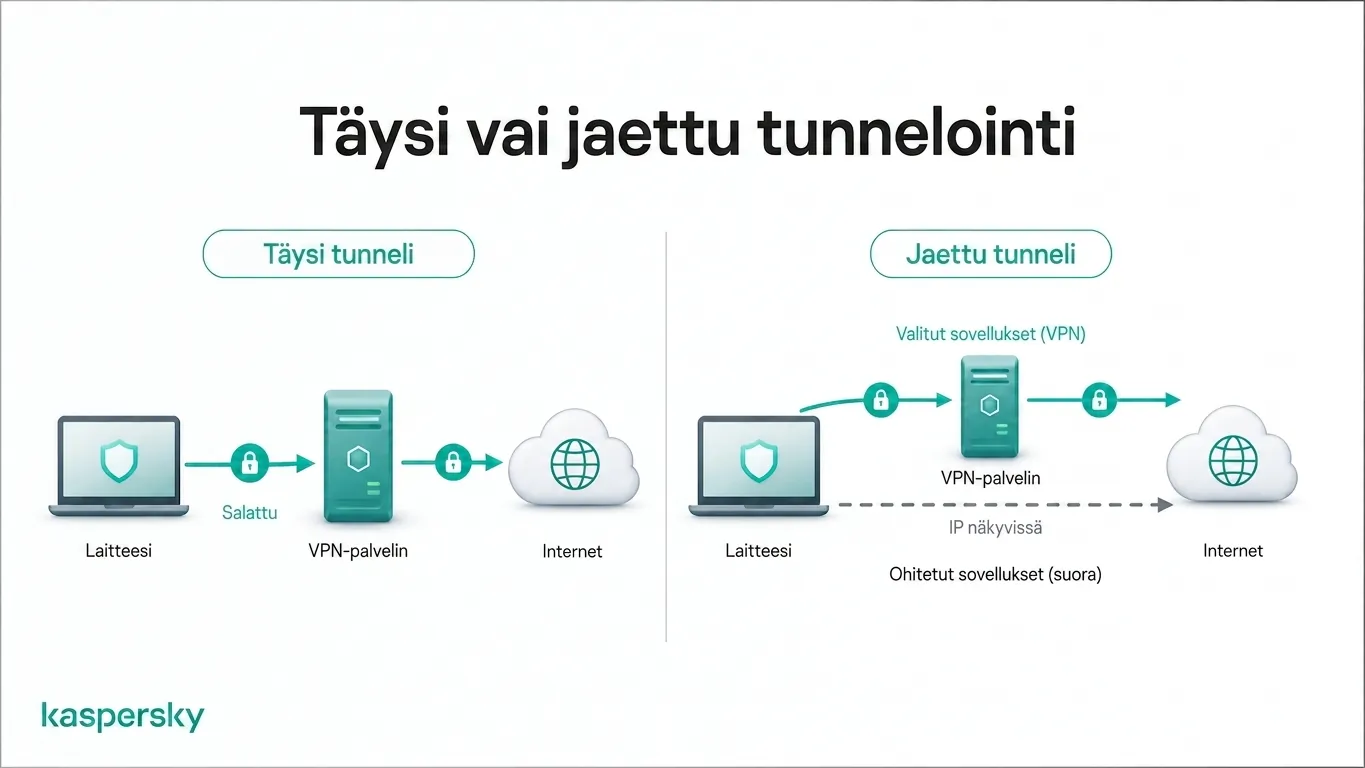 Täysi vai jaettu tunnelointi

Täysi tunneli

Salattu

Laitteesi

VPN-palvelin

Internet

Jaettu tunneli

Valitut sovellukset (VPN)

VPN-palvelin

IP näkyvissä

Laitteesi

Ohitetut sovellukset (suora)

Internet

kaspersky